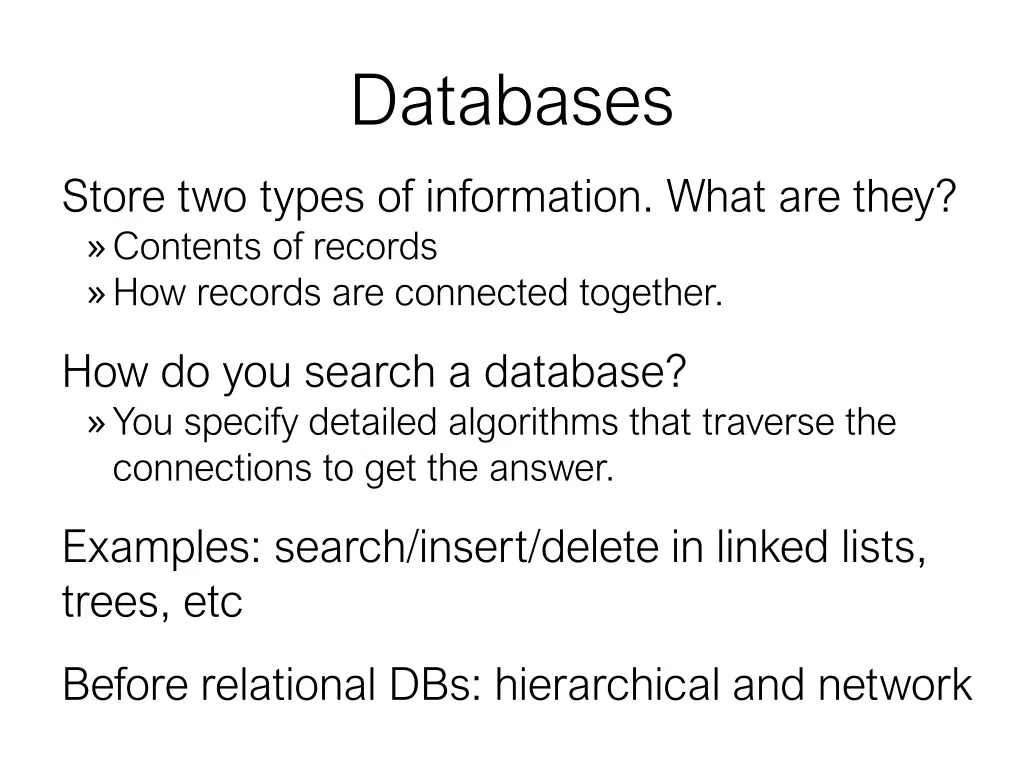 Databases

Store two types of information. What are they?
» Contents of records
» How records are connected together.

How do you search a database?
» You specify detailed algorithms that traverse the connections to get the answer.

Examples: search/insert/delete in linked lists, trees, etc

Before relational DBs: hierarchical and network